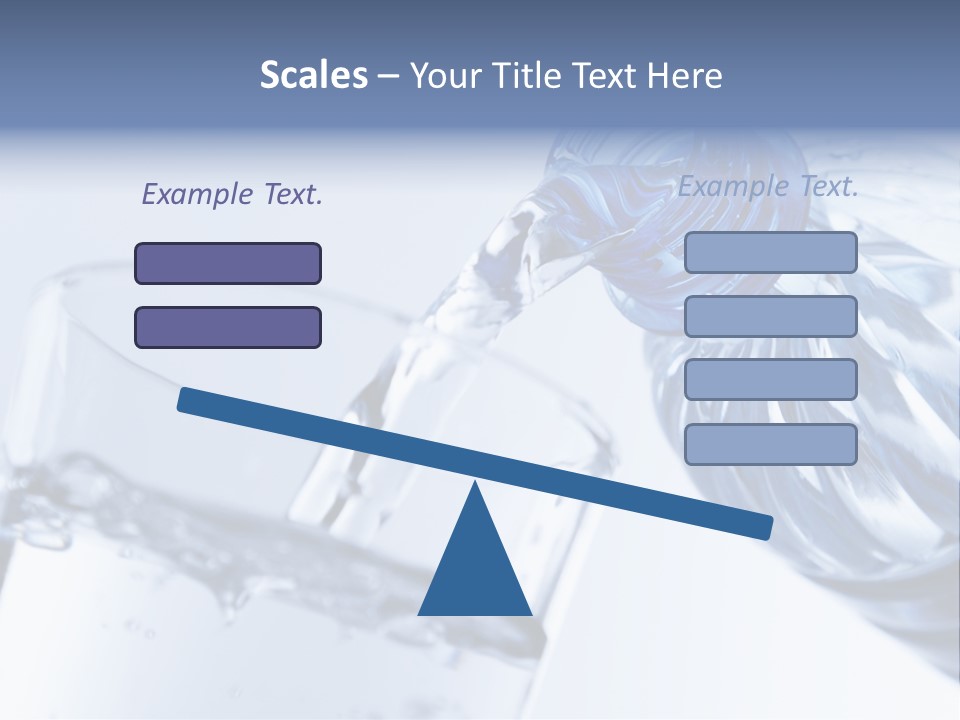 Scales – Your Title Text Here

Example Text.

Example Text.